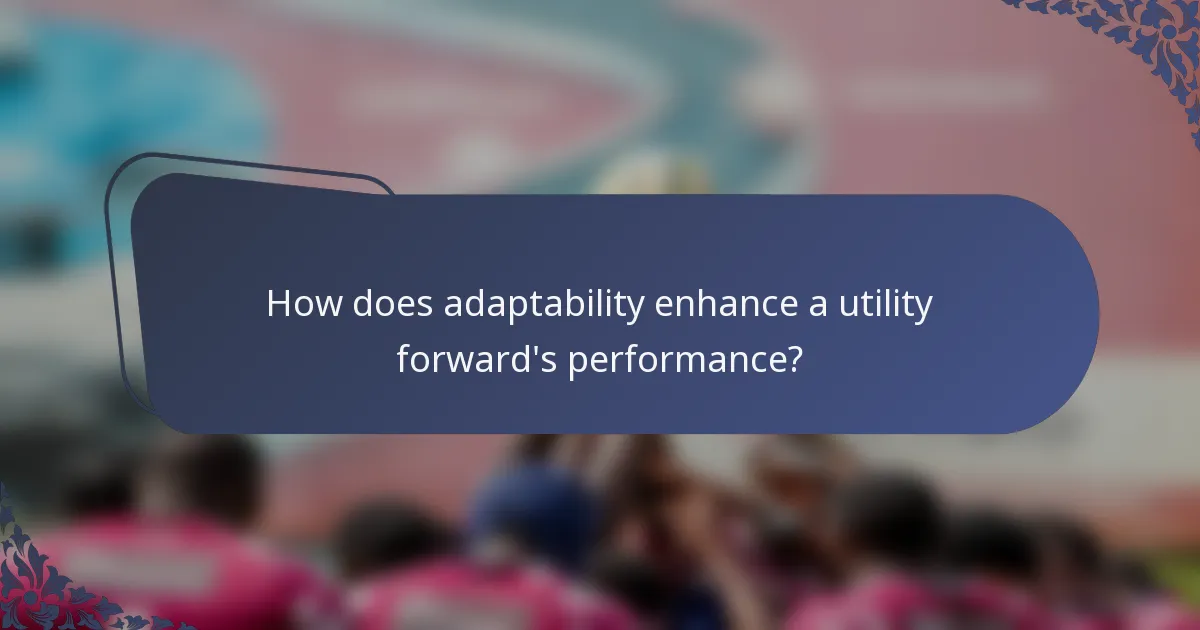 How does adaptability enhance a utility forward's performance?